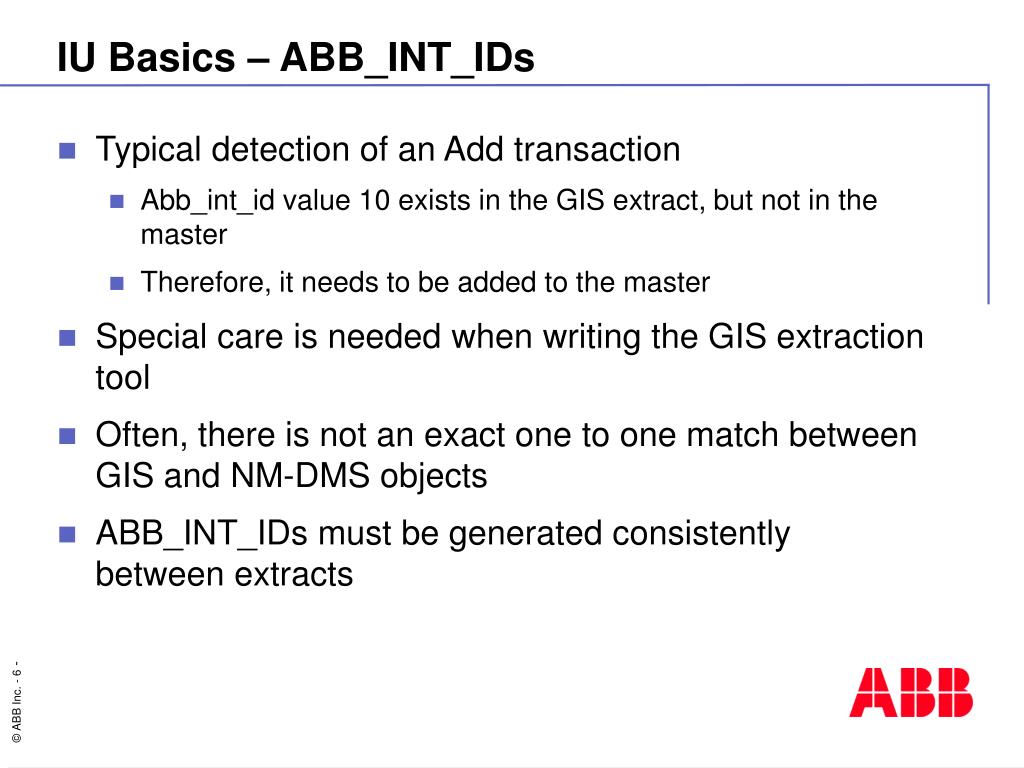 IU Basics – ABB_INT_IDs

Typical detection of an Add transaction

Abb_int_id value 10 exists in the GIS extract, but not in the master

Therefore, it needs to be added to the master

Special care is needed when writing the GIS extraction tool

Often, there is not an exact one to one match between GIS and NM-DMS objects

ABB_INT_IDs must be generated consistently between extracts

© ABB Inc. - 6 -

ABB